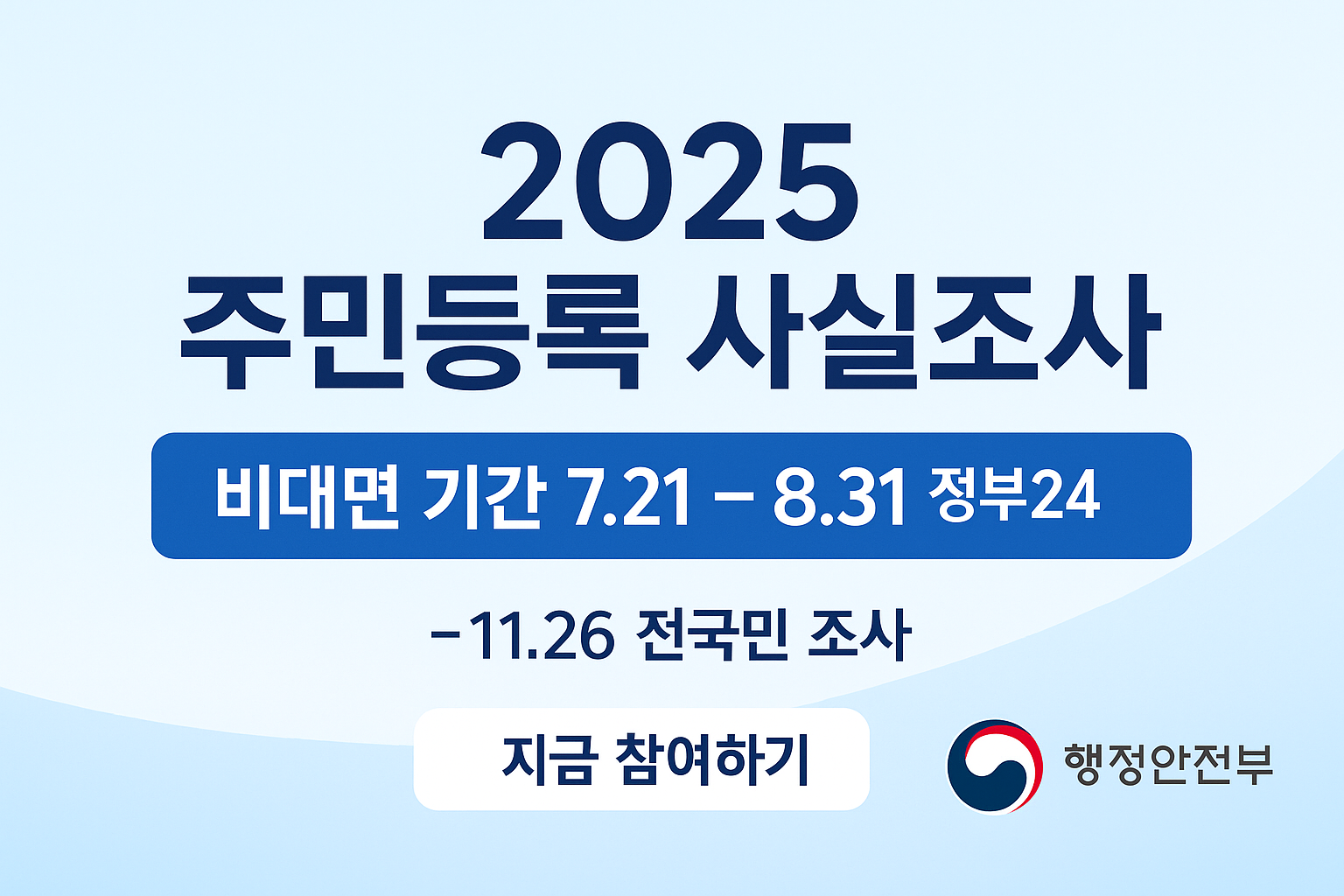 2025
주민등록 사실조사

비대면 기간 7.21 – 8.31 정부24

–11.26 전국민 조사

지금 참여하기

행정안전부